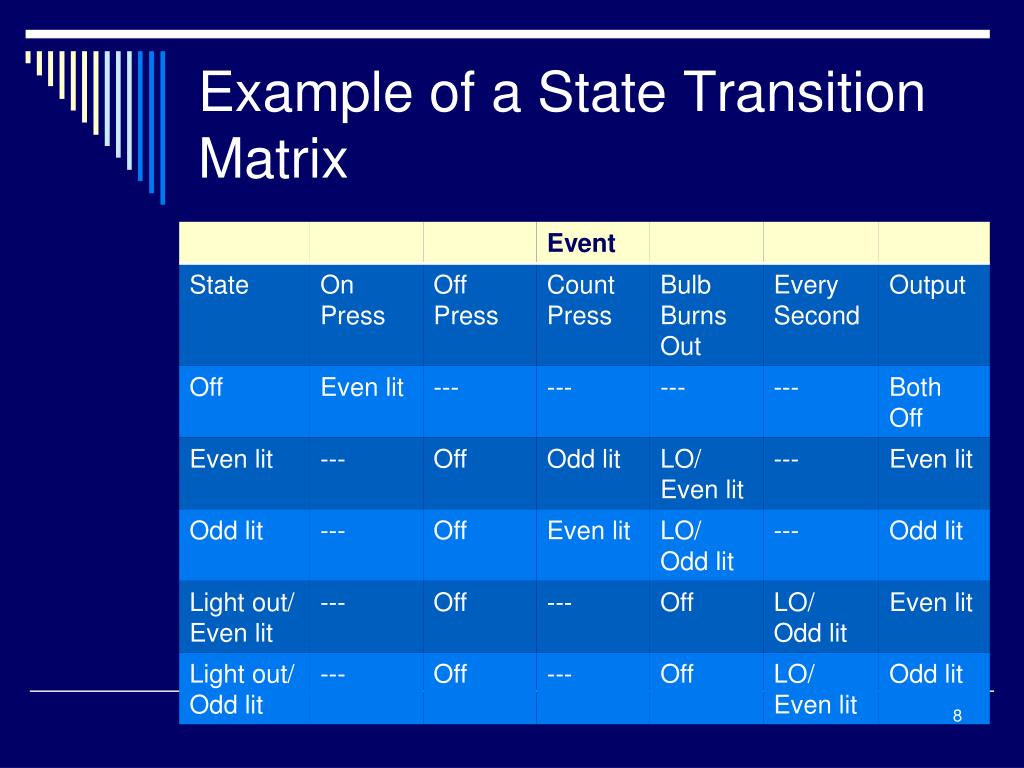 Example of a State Transition Matrix

| | | | Event | | | |
|---|---|---|---|---|---|---|
| State | On Press | Off Press | Count Press | Bulb Burns Out | Every Second | Output |
| Off | Even lit | --- | --- | --- | --- | Both Off |
| Even lit | --- | Off | Odd lit | LO/ Even lit | --- | Even lit |
| Odd lit | --- | Off | Even lit | LO/ Odd lit | --- | Odd lit |
| Light out/ Even lit | --- | Off | --- | Off | LO/ Odd lit | Even lit |
| Light out/ Odd lit | --- | Off | --- | Off | LO/ Even lit | Odd lit |

8